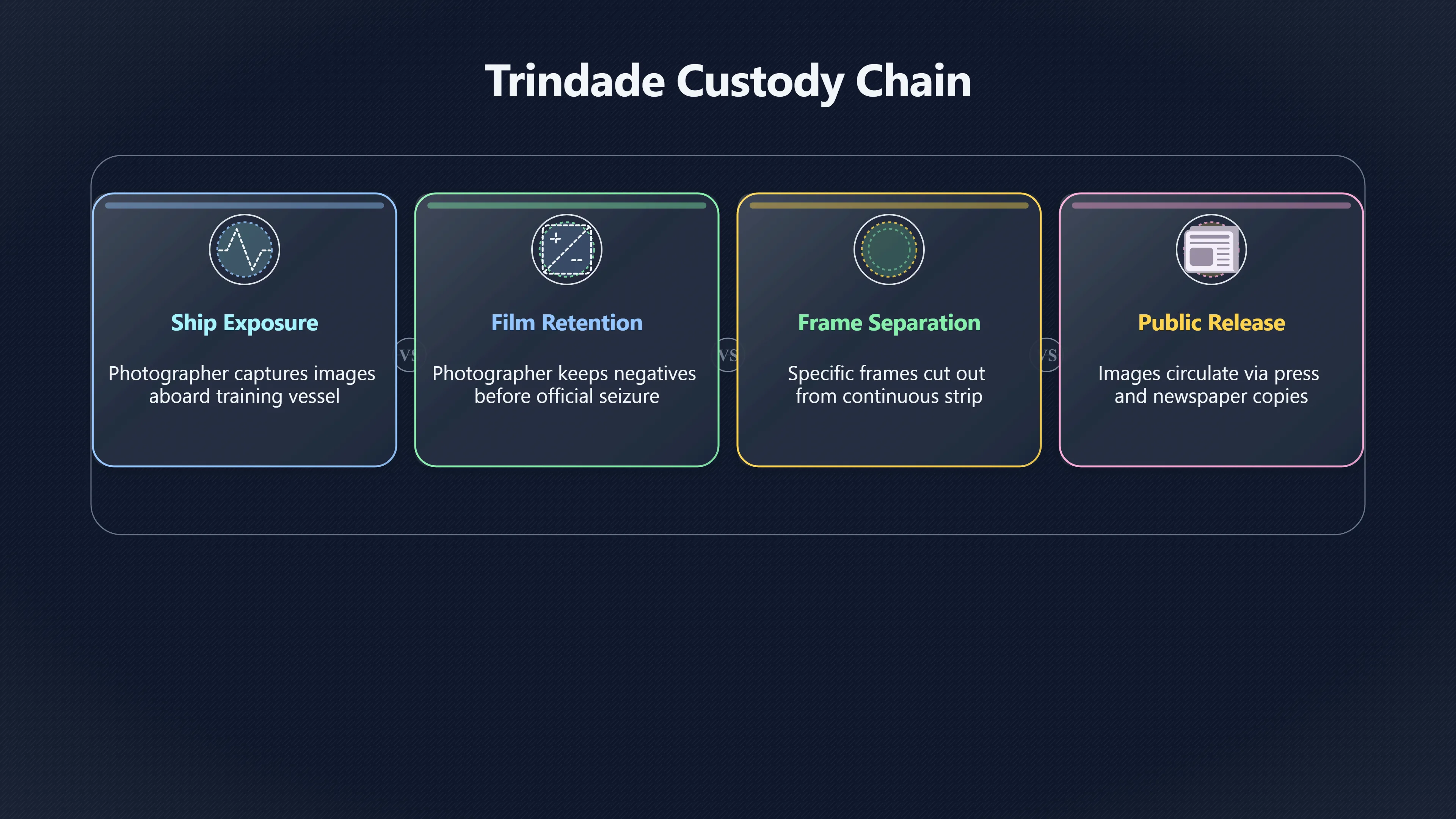 Trindade Custody Chain

Ship Exposure

Photographer captures images aboard training vessel

VS

Film Retention

Photographer keeps negatives before official seizure

VS

Frame Separation

Specific frames cut out from continuous strip

VS

Public Release

Images circulate via press and newspaper copies